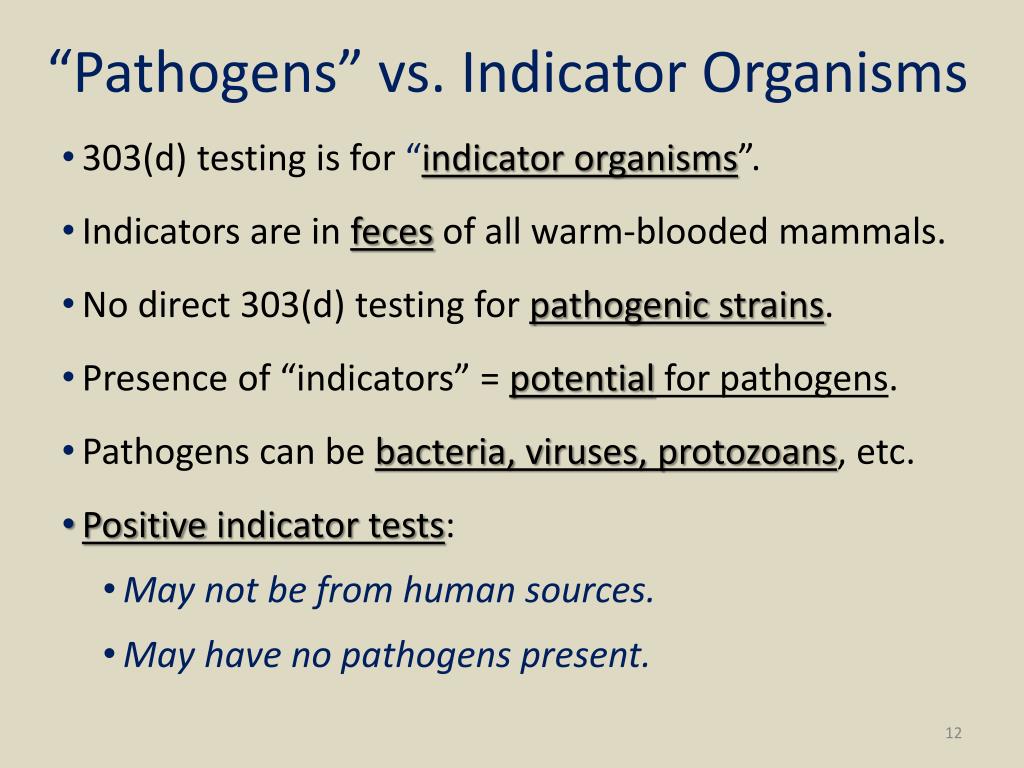 “Pathogens” vs. Indicator Organisms

• 303(d) testing is for “indicator organisms”.

• Indicators are in feces of all warm-blooded mammals.

• No direct 303(d) testing for pathogenic strains.

• Presence of “indicators” = potential for pathogens.

• Pathogens can be bacteria, viruses, protozoans, etc.

• Positive indicator tests:

  • May not be from human sources.

  • May have no pathogens present.

12